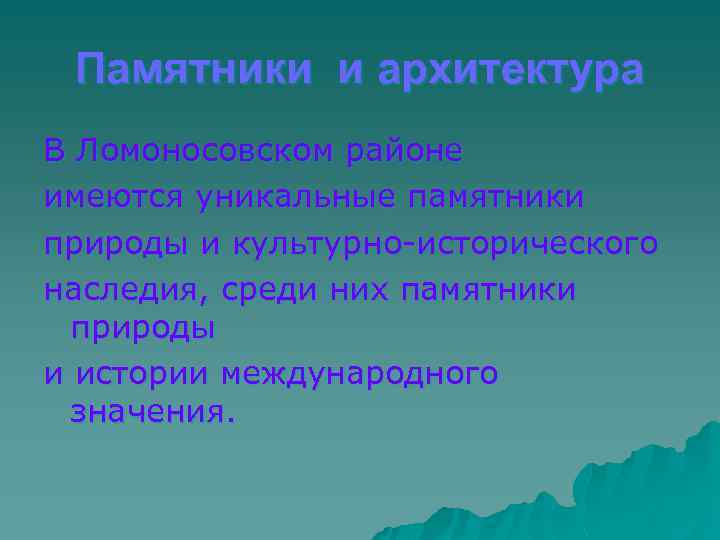 Памятники и архитектура

В Ломоносовском районе
имеются уникальные памятники
природы и культурно-исторического
наследия, среди них памятники природы
и истории международного значения.